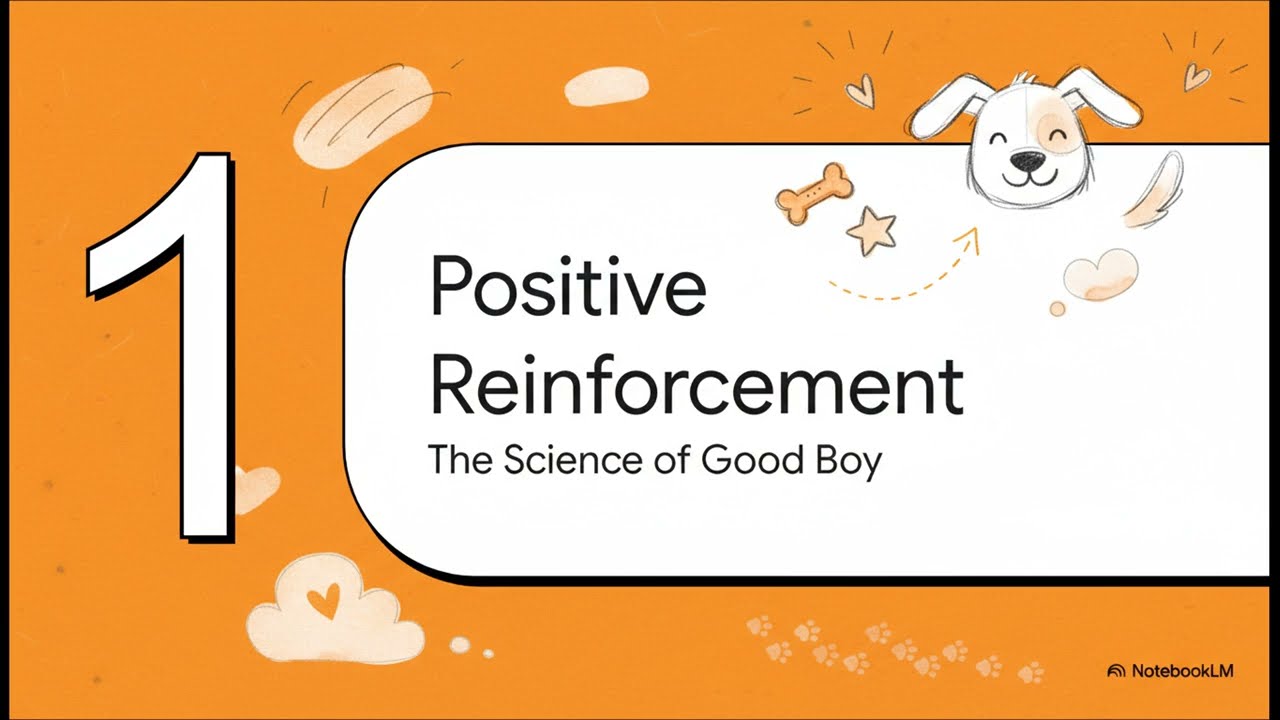 1

Positive Reinforcement

The Science of Good Boy

NotebookLM